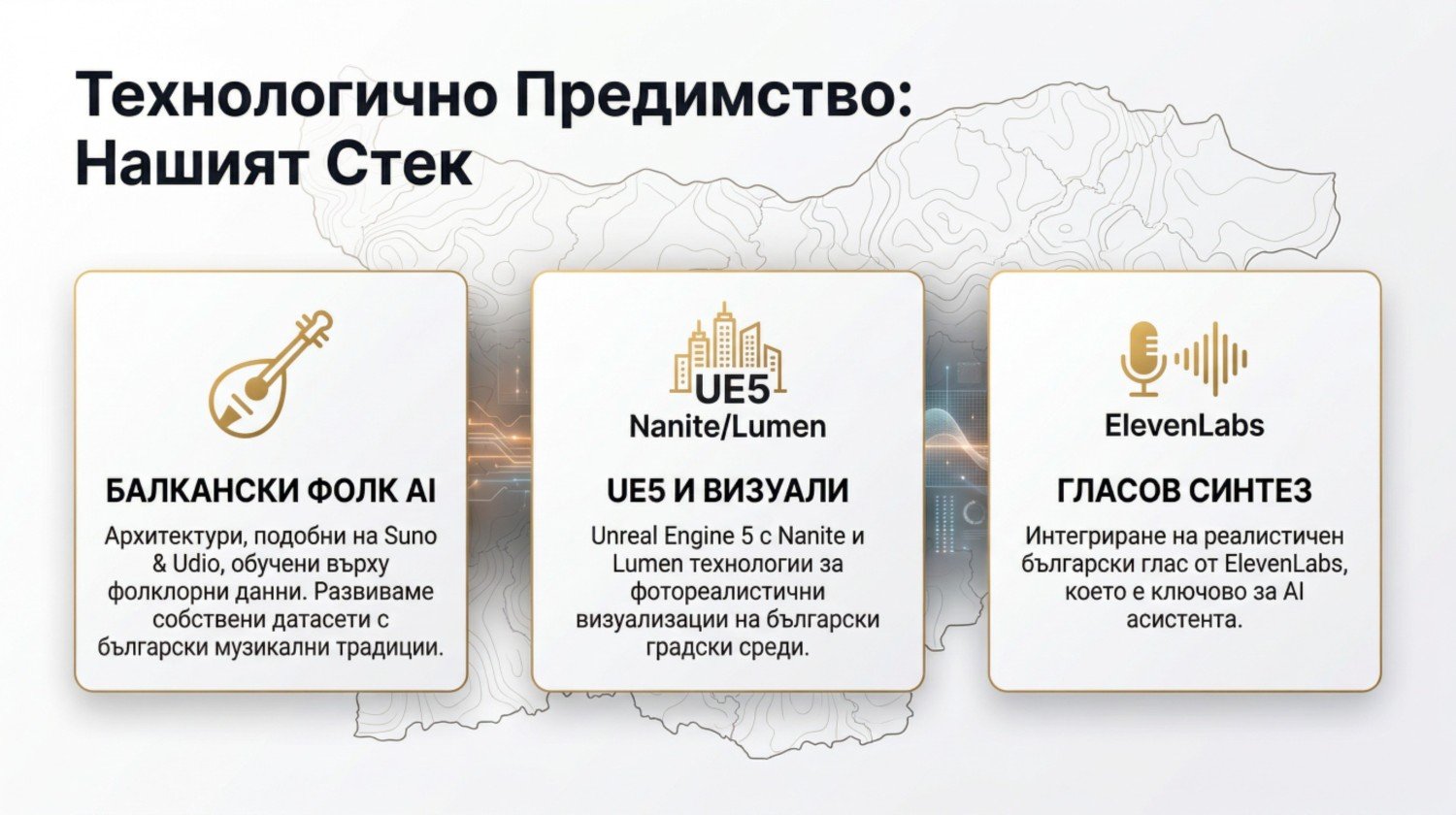 Технологично Предимство: Нашият Стек

БАЛКАНСКИ ФОЛК AI

Архитектури, подобни на Suno & Udio, обучени върху фолклорни данни. Развиваме собствени датасети с български музикални традиции.

UE5
Nanite/Lumen

UE5 И ВИЗУАЛИ

Unreal Engine 5 с Nanite и Lumen технологии за фотореалистични визуализации на български градски среди.

ElevenLabs

ГЛАСОВ СИНТЕЗ

Интегриране на реалистичен български глас от ElevenLabs, което е ключово за AI асистента.